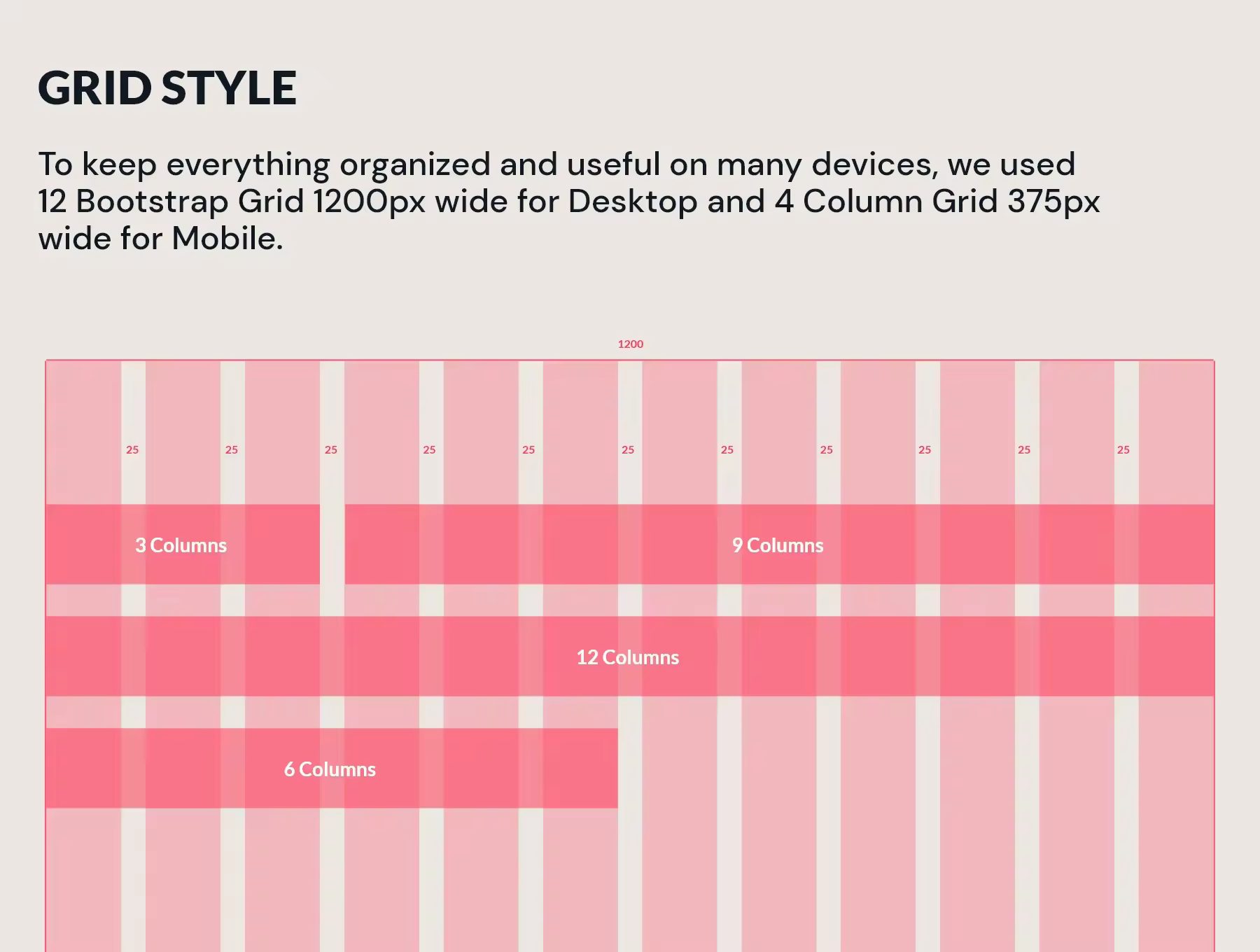 GRID STYLE

To keep everything organized and useful on many devices, we used 12 Bootstrap Grid 1200px wide for Desktop and 4 Column Grid 375px wide for Mobile.

1200

25 25 25 25 25 25 25 25 25 25 25

3 Columns

9 Columns

12 Columns

6 Columns